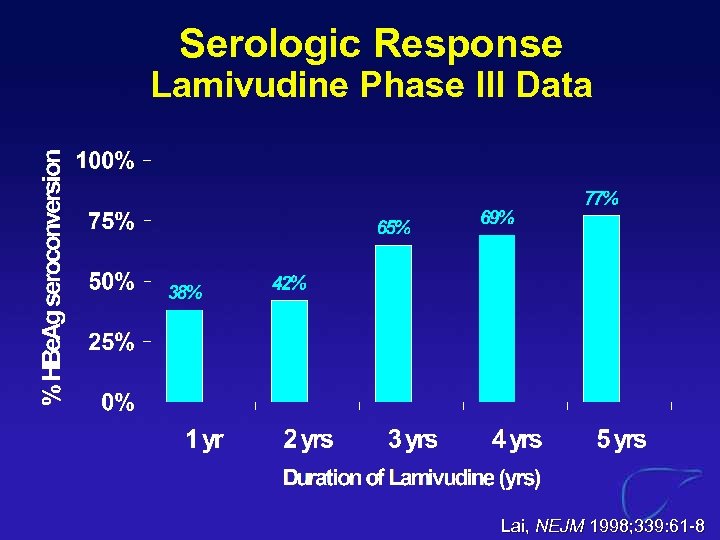 Serologic Response
Lamivudine Phase III Data

% HBeAg seroconversion

100%
75%
50%
25%
0%

38%
42%
65%
69%
77%

1 yr
2 yrs
3 yrs
4 yrs
5 yrs

Duration of Lamivudine (yrs)

Lai, NEJM 1998;339:61-8